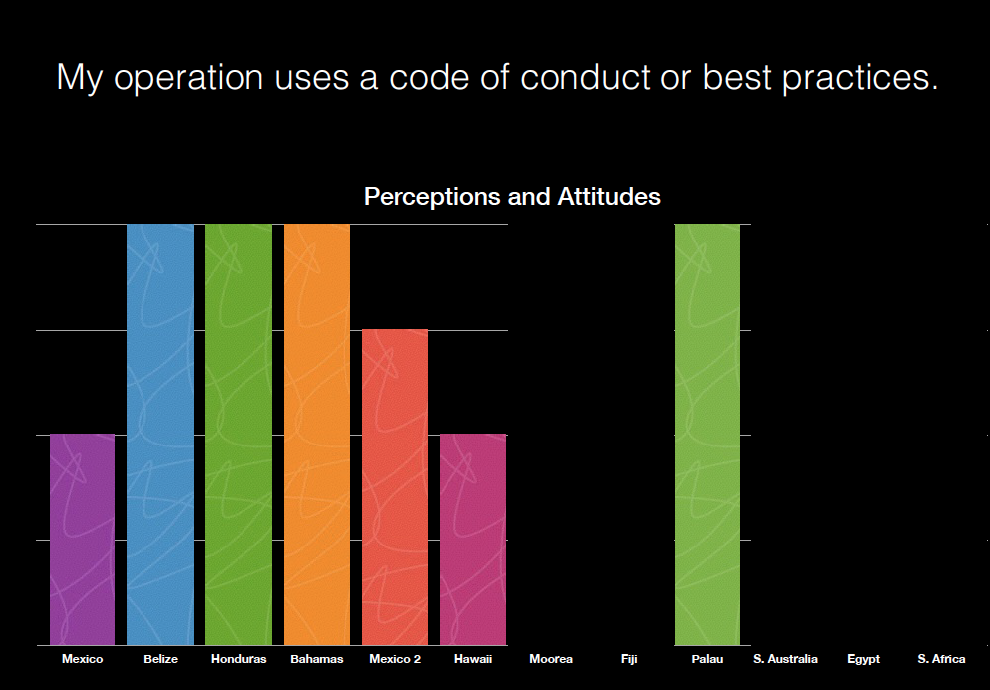 My operation uses a code of conduct or best practices.

Perceptions and Attitudes

Mexico
Belize
Honduras
Bahamas
Mexico 2
Hawaii
Moorea
Fiji
Palau
S. Australia
Egypt
S. Africa